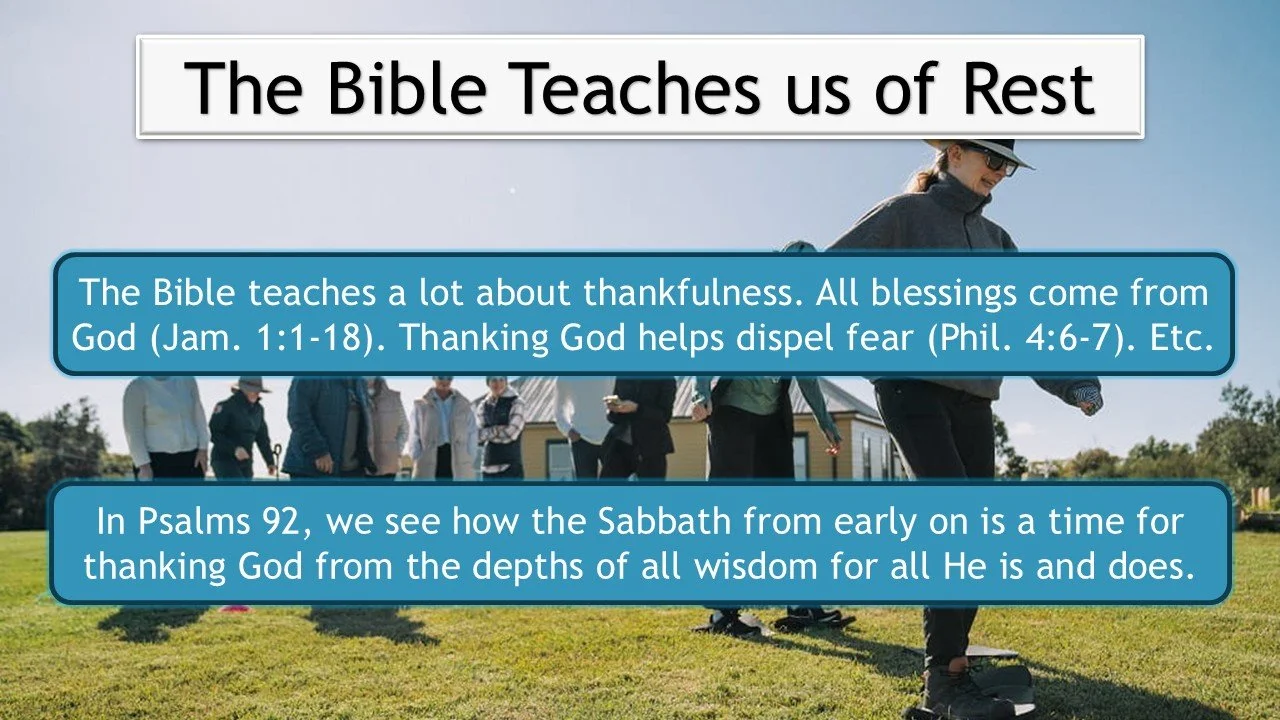 The Bible Teaches us of Rest

The Bible teaches a lot about thankfulness. All blessings come from God (Jam. 1:1-18). Thanking God helps dispel fear (Phil. 4:6-7). Etc.

In Psalms 92, we see how the Sabbath from early on is a time for thanking God from the depths of all wisdom for all He is and does.